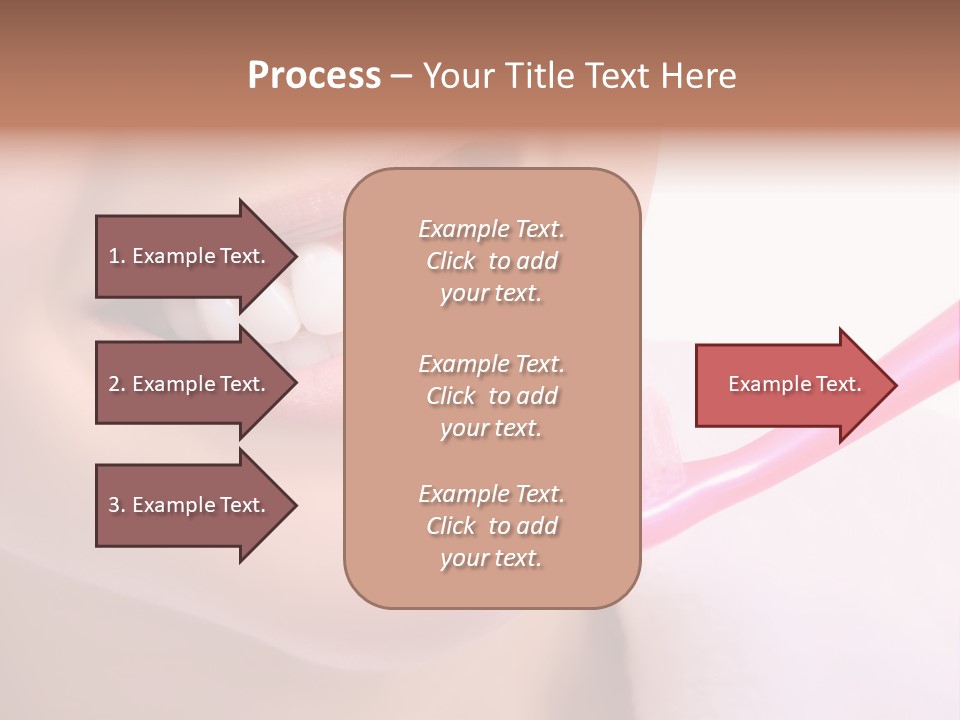 Process – Your Title Text Here

1. Example Text.

2. Example Text.

3. Example Text.

Example Text. Click to add your text.

Example Text. Click to add your text.

Example Text. Click to add your text.

Example Text.